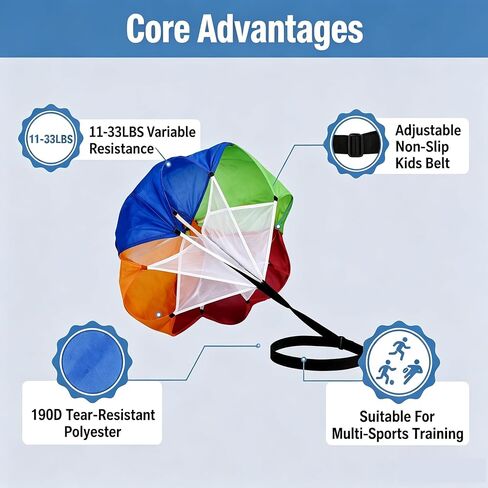 Core Advantages

11-33LBS

11-33LBS Variable Resistance

Adjustable Non-Slip Kids Belt

190D Tear-Resistant Polyester

Suitable For Multi-Sports Training